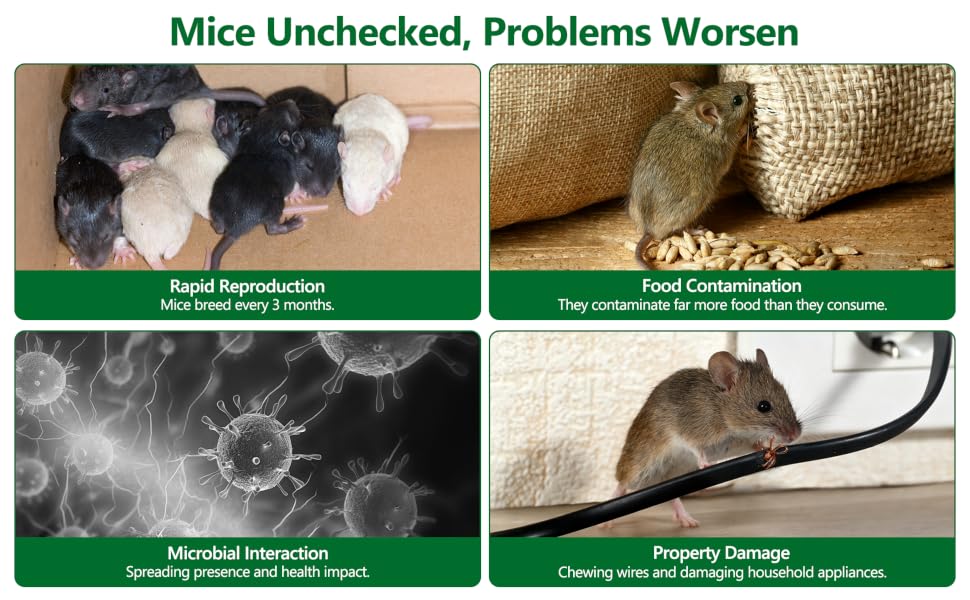 Mice Unchecked, Problems Worsen

Rapid Reproduction
Mice breed every 3 months.

Food Contamination
They contaminate far more food than they consume.

Microbial Interaction
Spreading presence and health impact.

Property Damage
Chewing wires and damaging household appliances.